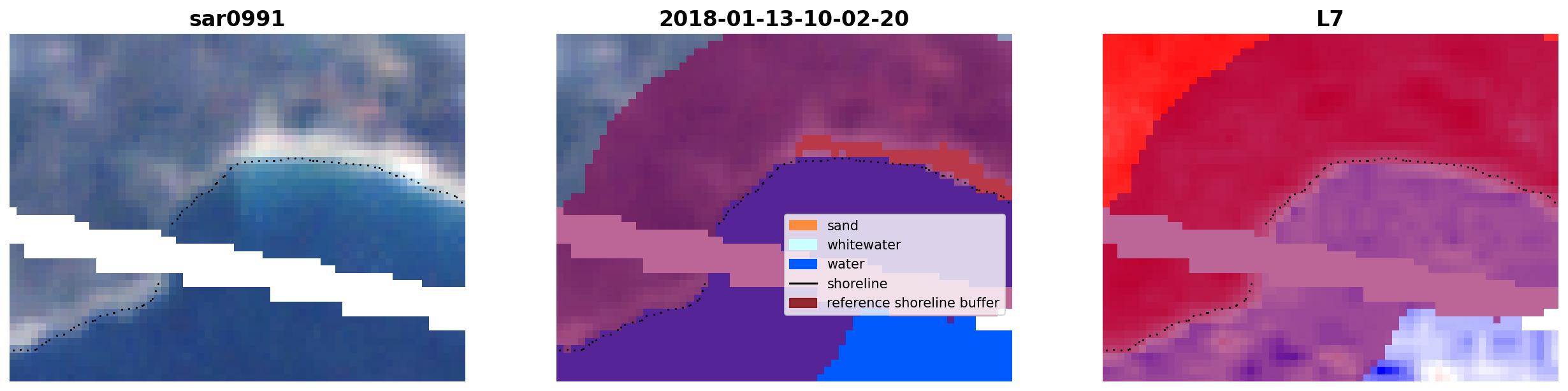 sar0991

2018-01-13-10-02-20

L7

sand
whitewater
water
shoreline
reference shoreline buffer